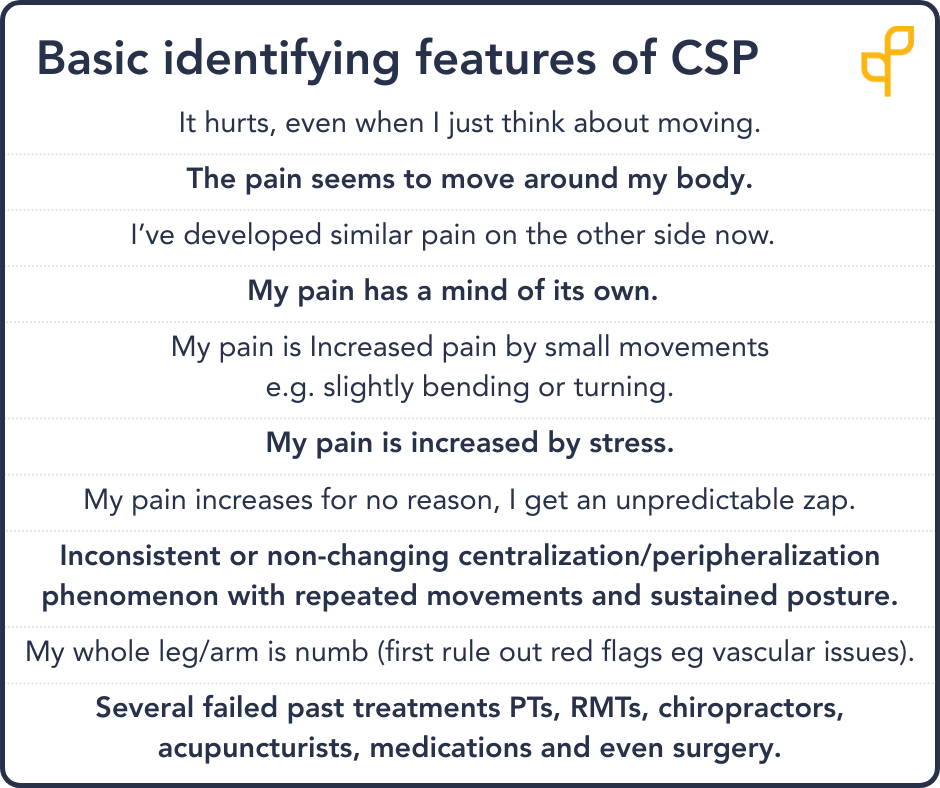 Basic identifying features of CSP

It hurts, even when I just think about moving.

The pain seems to move around my body.

I've developed similar pain on the other side now.

My pain has a mind of its own.

My pain is Increased pain by small movements e.g. slightly bending or turning.

My pain is increased by stress.

My pain increases for no reason, I get an unpredictable zap.

Inconsistent or non-changing centralization/peripheralization phenomenon with repeated movements and sustained posture.

My whole leg/arm is numb (first rule out red flags eg vascular issues).

Several failed past treatments PTs, RMTs, chiropractors, acupuncturists, medications and even surgery.